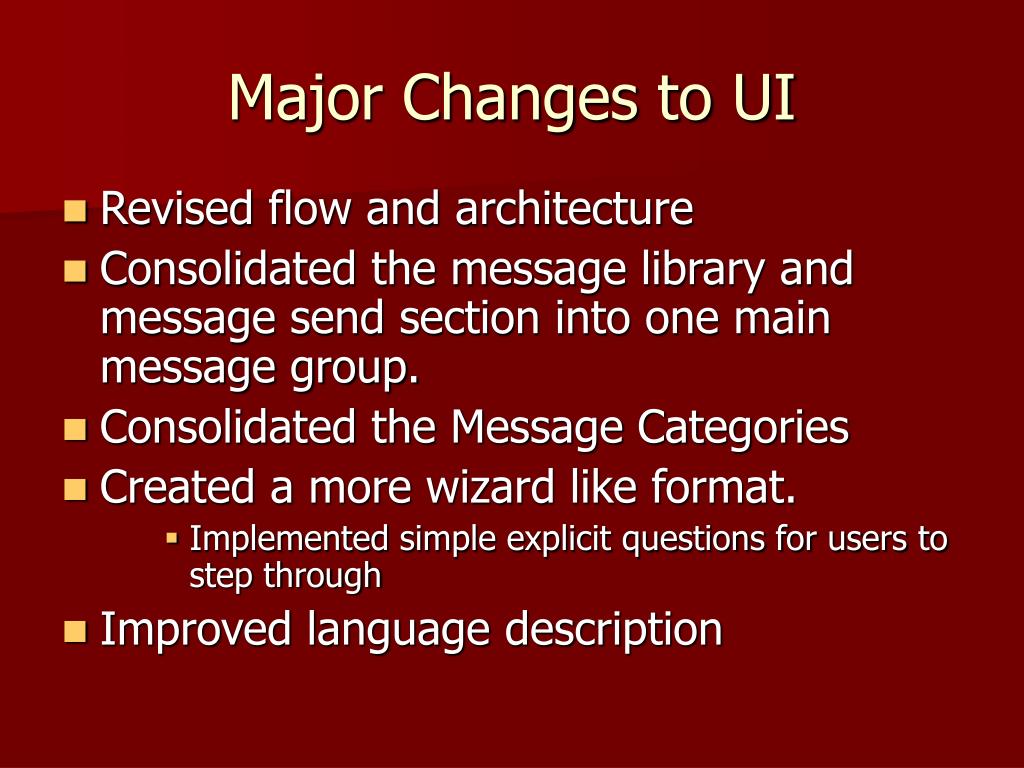 Major Changes to UI

- Revised flow and architecture
- Consolidated the message library and message send section into one main message group.
- Consolidated the Message Categories
- Created a more wizard like format.
  - Implemented simple explicit questions for users to step through
- Improved language description